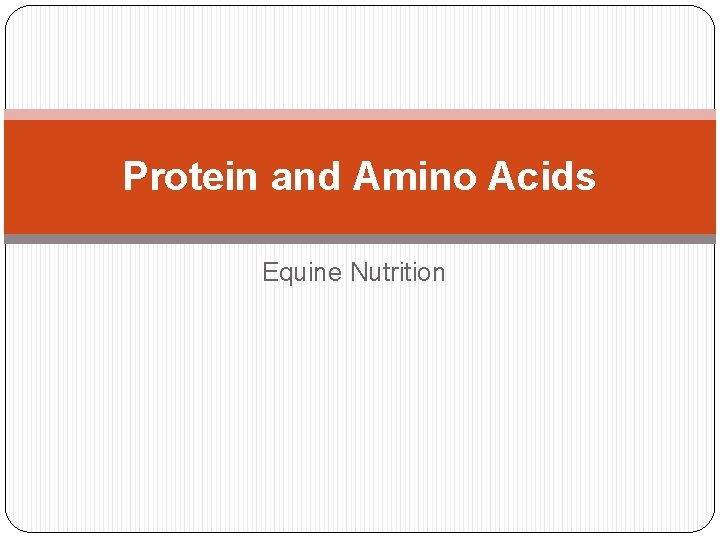 Protein and Amino Acids

Equine Nutrition